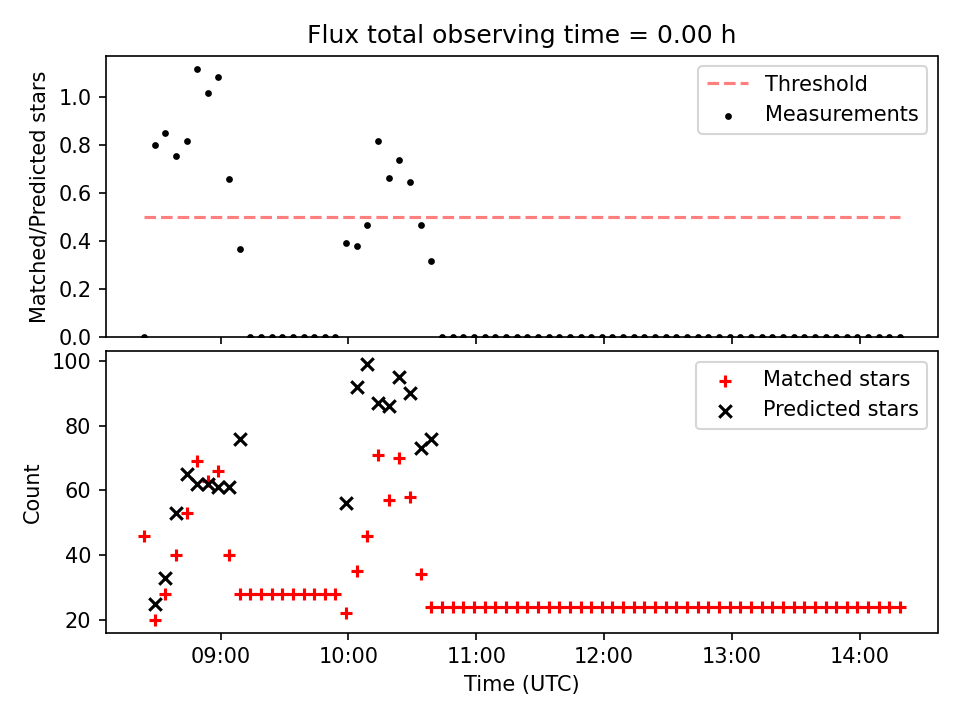 Flux total observing time = 0.00 h

Matched/Predicted stars

1.0
0.8
0.6
0.4
0.2
0.0

Threshold
Measurements

Count

100
80
60
40
20

Matched stars
Predicted stars

09:00
10:00
11:00
12:00
13:00
14:00

Time (UTC)